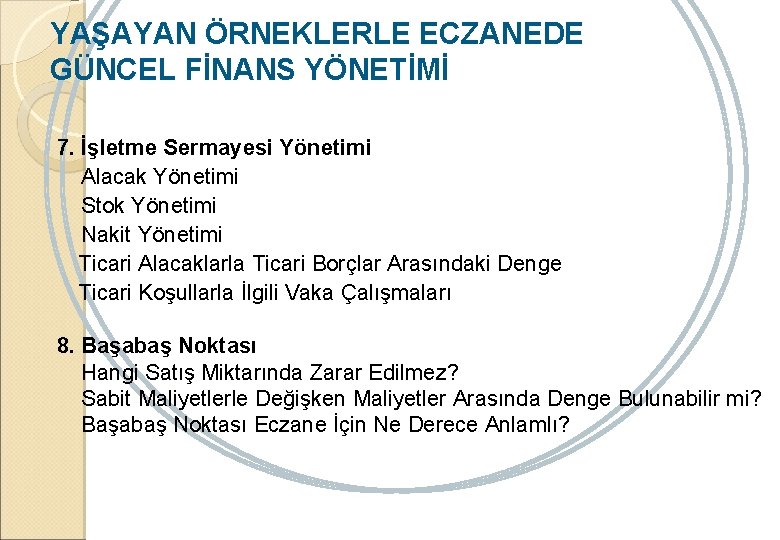 YAŞAYAN ÖRNEKLERLE ECZANEDE GÜNCEL FİNANS YÖNETİMİ

7. İşletme Sermayesi Yönetimi
Alacak Yönetimi
Stok Yönetimi
Nakit Yönetimi
Ticari Alacaklarla Ticari Borçlar Arasındaki Denge
Ticari Koşullarla İlgili Vaka Çalışmaları

8. Başabaş Noktası
Hangi Satış Miktarında Zarar Edilmez?
Sabit Maliyetlerle Değişken Maliyetler Arasında Denge Bulunabilir mi?
Başabaş Noktası Eczane İçin Ne Derece Anlamlı?